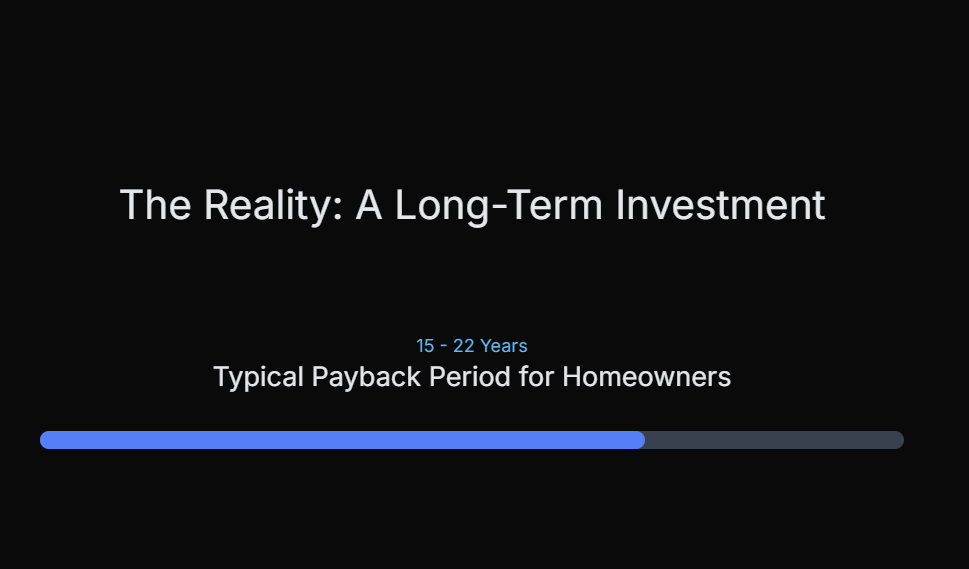 The Reality: A Long-Term Investment

15 - 22 Years

Typical Payback Period for Homeowners